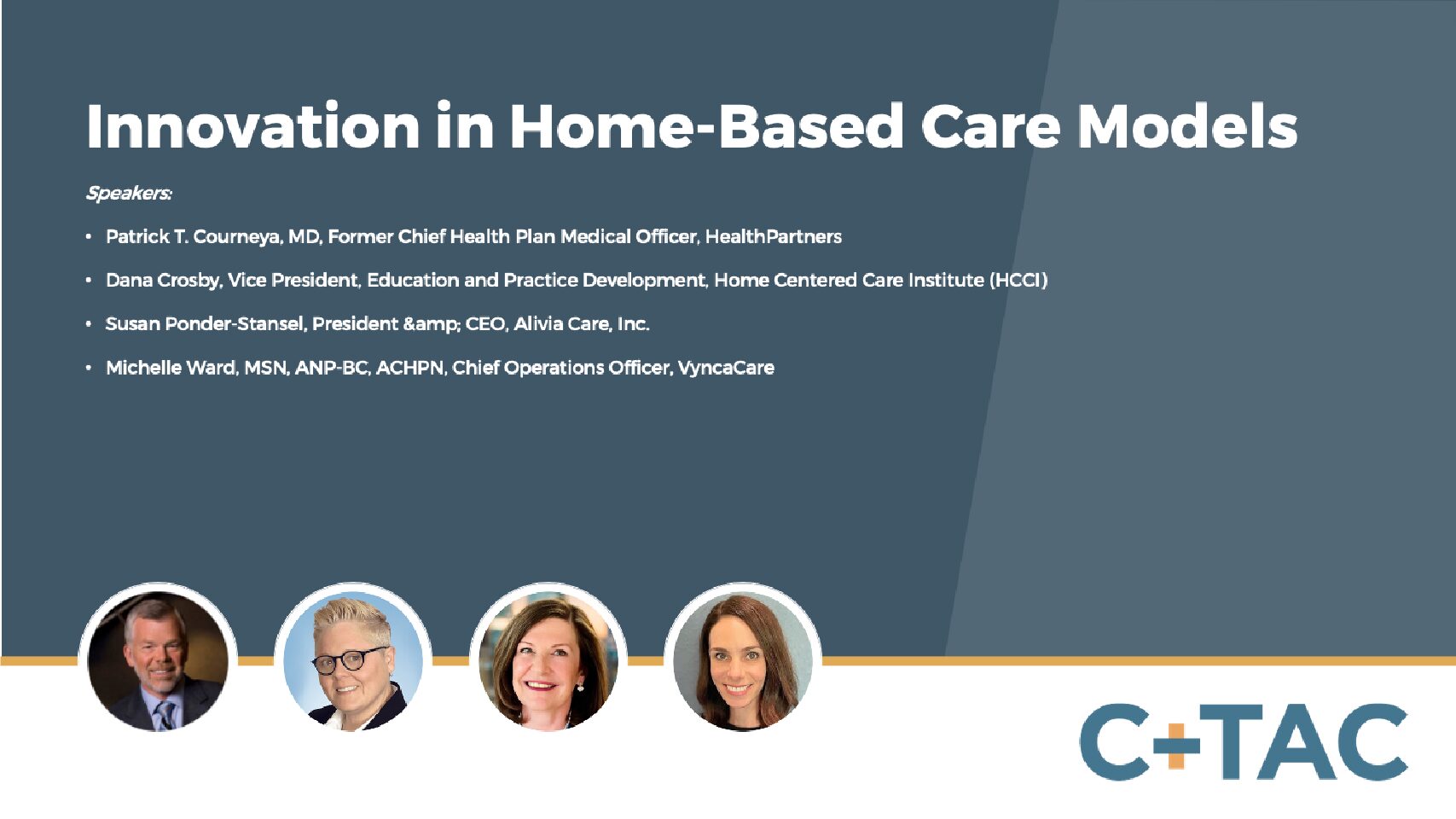 Innovation in Home-Based Care Models

Speakers:

• Patrick T. Courneya, MD, Former Chief Health Plan Medical Officer, HealthPartners

• Dana Crosby, Vice President, Education and Practice Development, Home Centered Care Institute (HCCI)

• Susan Ponder-Stansel, President &amp; CEO, Alivia Care, Inc.

• Michelle Ward, MSN, ANP-BC, ACHPN, Chief Operations Officer, VyncaCare

C+TAC